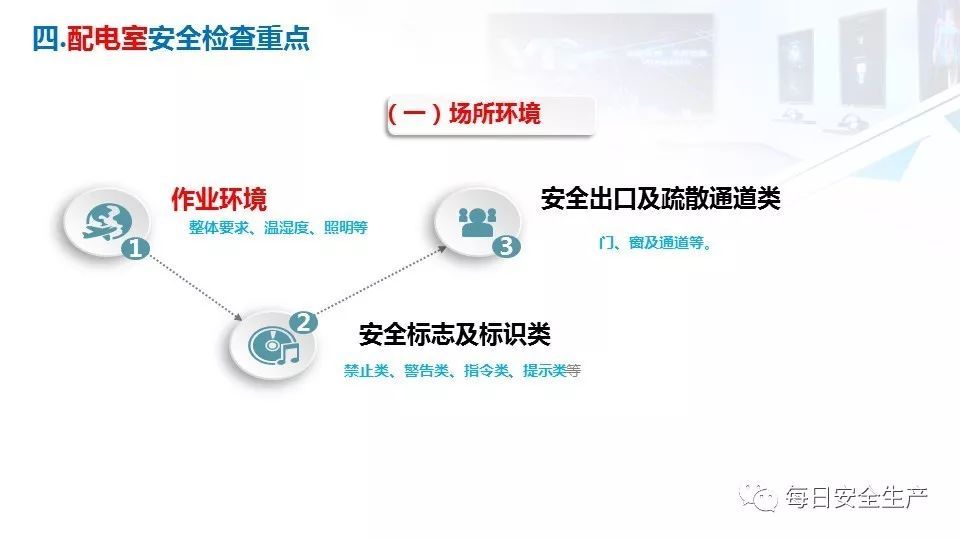 四.配电室安全检查重点

（一）场所环境

1 作业环境
整体要求、温湿度、照明等

2 安全标志及标识类
禁止类、警告类、指令类、提示类等

3 安全出口及疏散通道类
门、窗及通道等。

每日安全生产